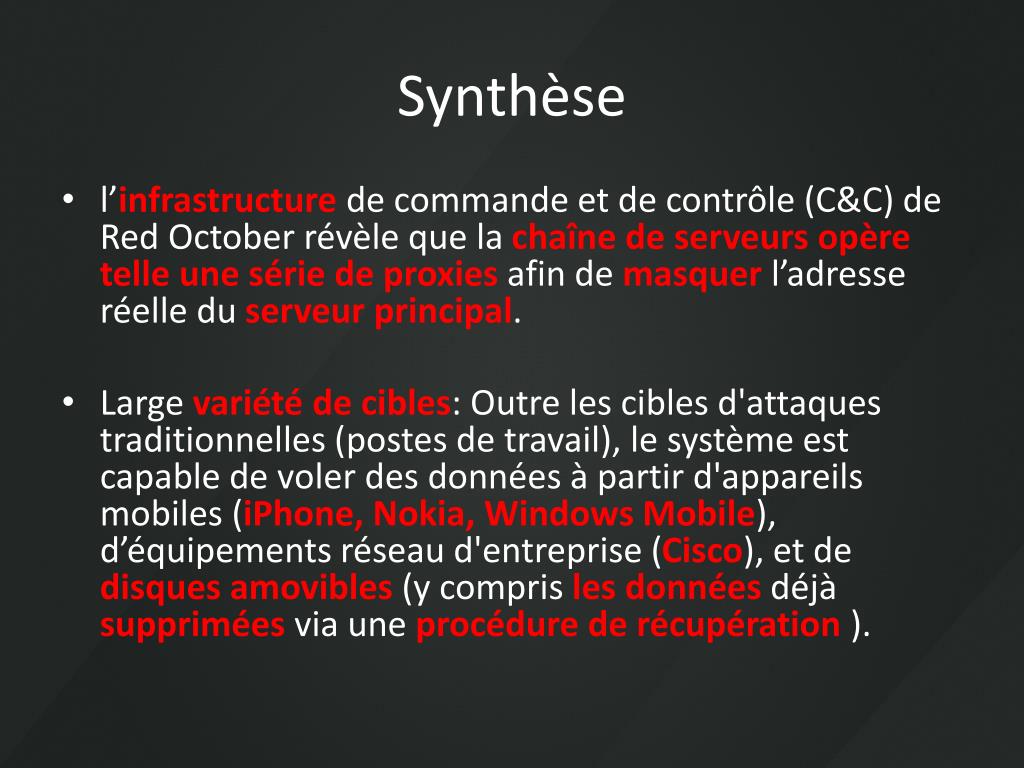 Synthèse

• l’infrastructure de commande et de contrôle (C&C) de Red October révèle que la chaîne de serveurs opère telle une série de proxies afin de masquer l’adresse réelle du serveur principal.

• Large variété de cibles: Outre les cibles d'attaques traditionnelles (postes de travail), le système est capable de voler des données à partir d'appareils mobiles (iPhone, Nokia, Windows Mobile), d’équipements réseau d'entreprise (Cisco), et de disques amovibles (y compris les données déjà supprimées via une procédure de récupération ).